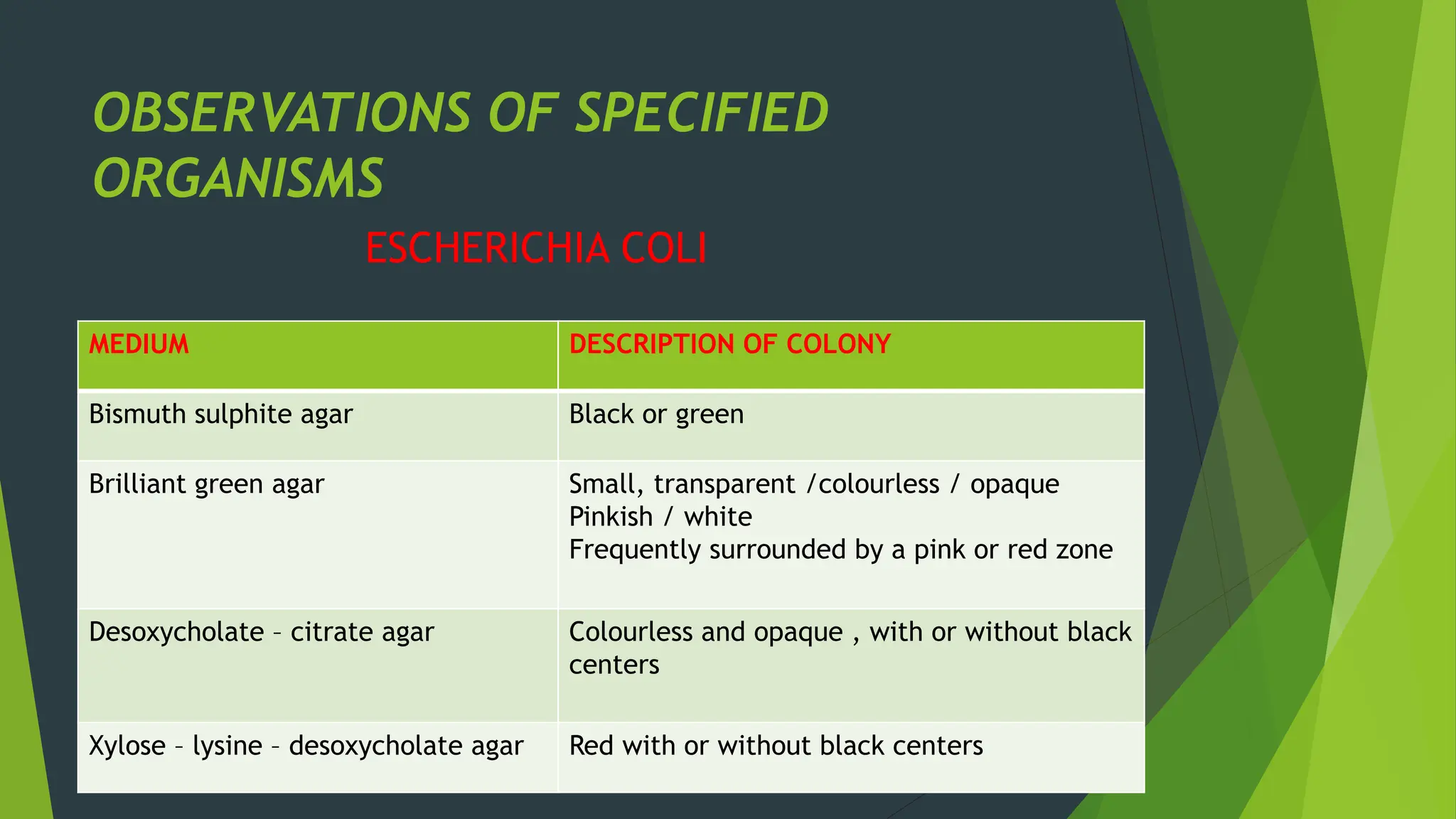 OBSERVATIONS OF SPECIFIED ORGANISMS

ESCHERICHIA COLI

| MEDIUM | DESCRIPTION OF COLONY |
|---|---|
| Bismuth sulphite agar | Black or green |
| Brilliant green agar | Small, transparent /colourless / opaque Pinkish / white Frequently surrounded by a pink or red zone |
| Desoxycholate – citrate agar | Colourless and opaque , with or without black centers |
| Xylose – lysine – desoxycholate agar | Red with or without black centers |